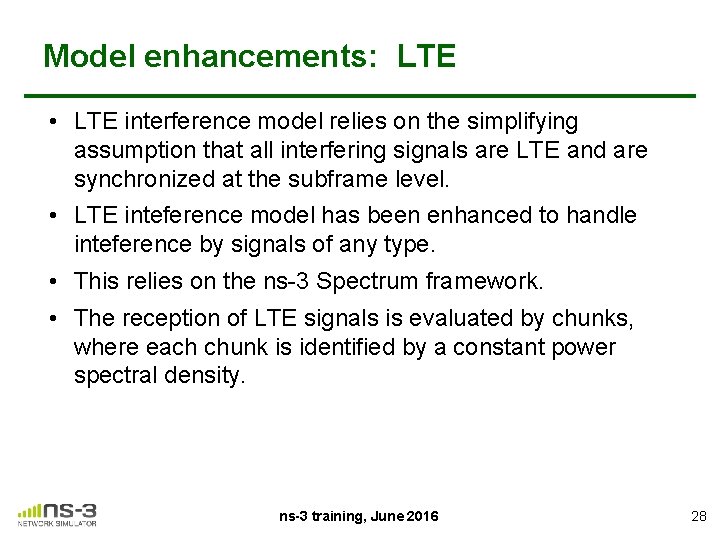 Model enhancements: LTE

• LTE interference model relies on the simplifying assumption that all interfering signals are LTE and are synchronized at the subframe level.

• LTE inteference model has been enhanced to handle inteference by signals of any type.

• This relies on the ns-3 Spectrum framework.

• The reception of LTE signals is evaluated by chunks, where each chunk is identified by a constant power spectral density.

ns-3
NETWORK SIMULATOR

ns-3 training, June 2016

28